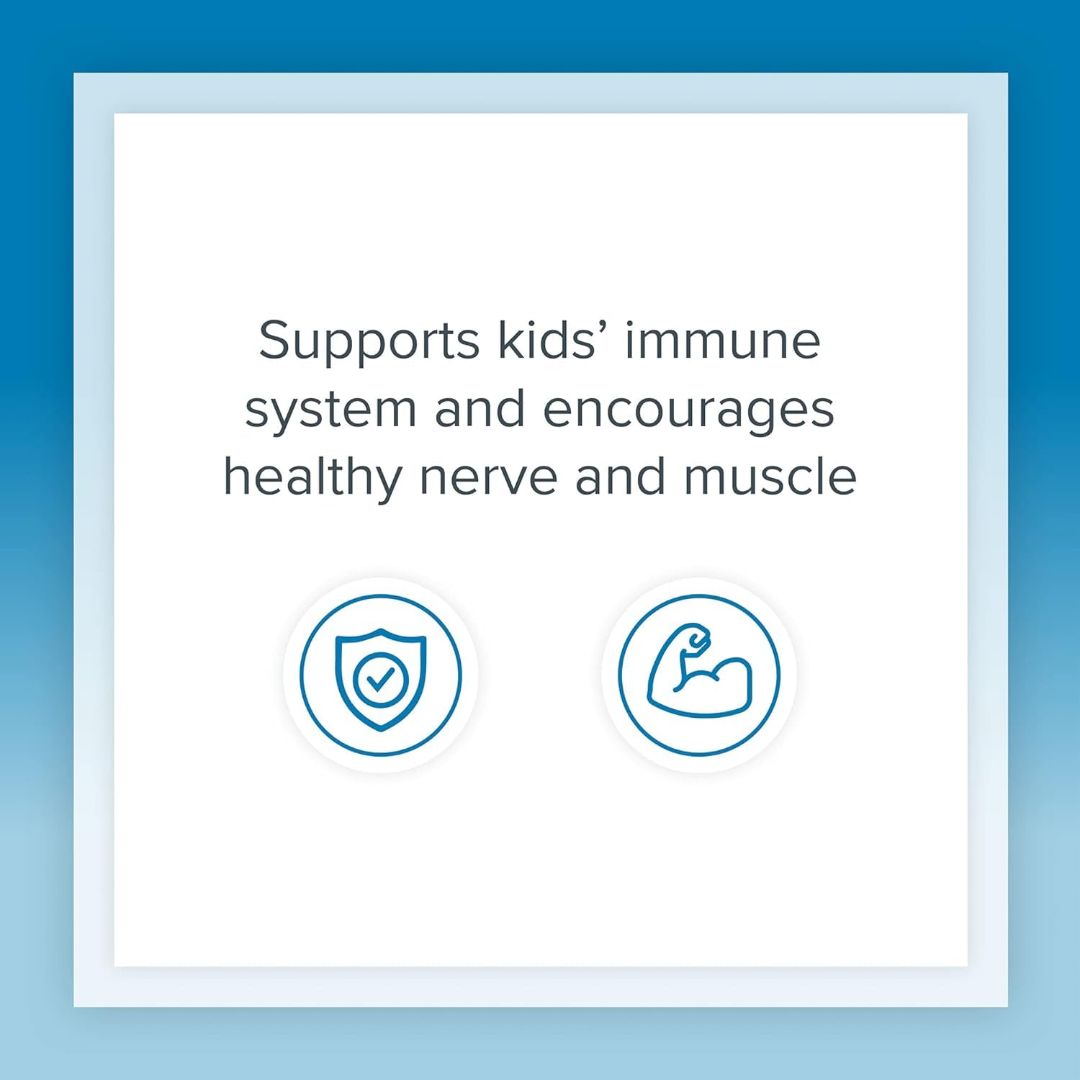 Supports kids’ immune system and encourages healthy nerve and muscle